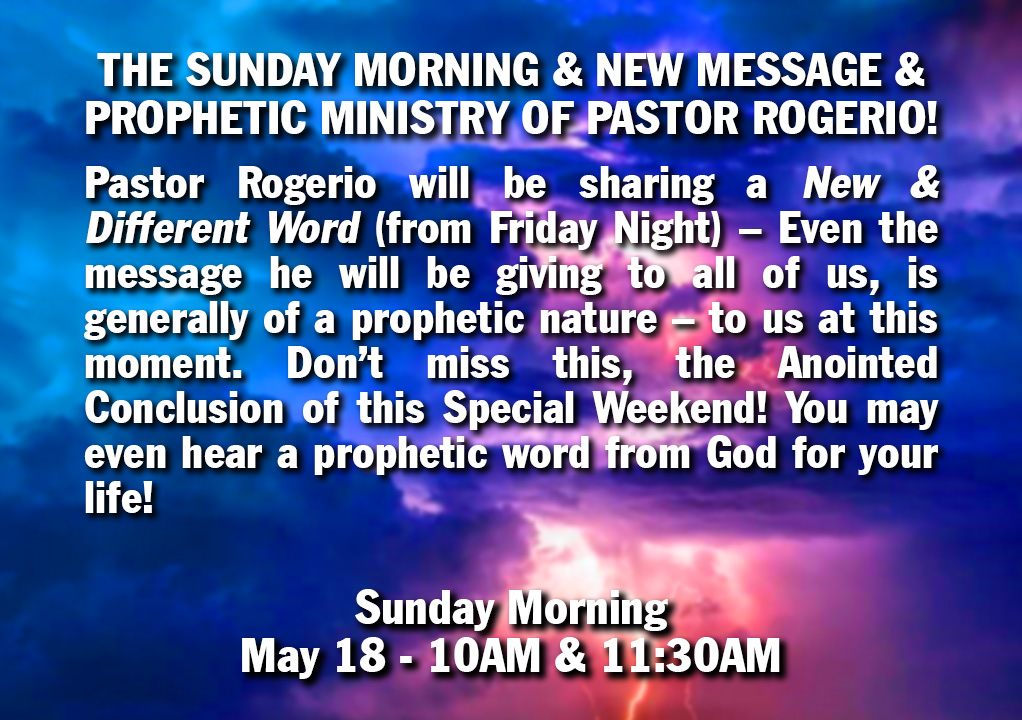 THE SUNDAY MORNING & NEW MESSAGE & PROPHETIC MINISTRY OF PASTOR ROGERIO!

Pastor Rogerio will be sharing a New & Different Word (from Friday Night) – Even the message he will be giving to all of us, is generally of a prophetic nature – to us at this moment. Don't miss this, the Anointed Conclusion of this Special Weekend! You may even hear a prophetic word from God for your life!

Sunday Morning
May 18 - 10AM & 11:30AM